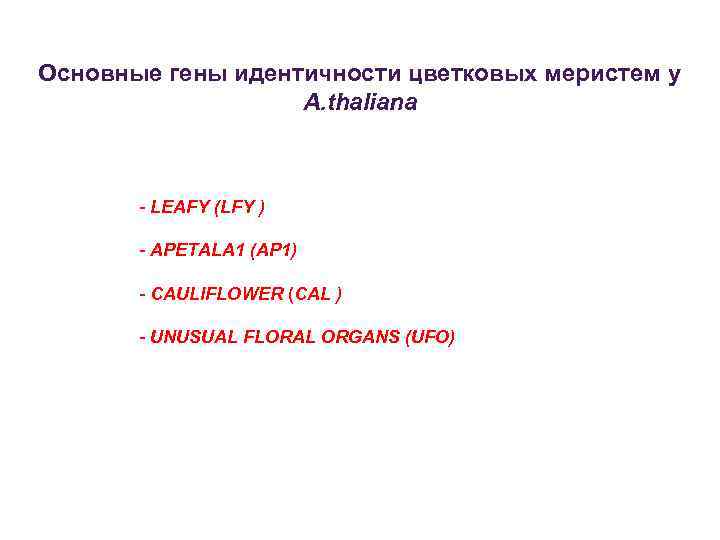 Основные гены идентичности цветковых меристем у A.thaliana

- LEAFY (LFY )

- APETALA1 (AP1)

- CAULIFLOWER (CAL )

- UNUSUAL FLORAL ORGANS (UFO)